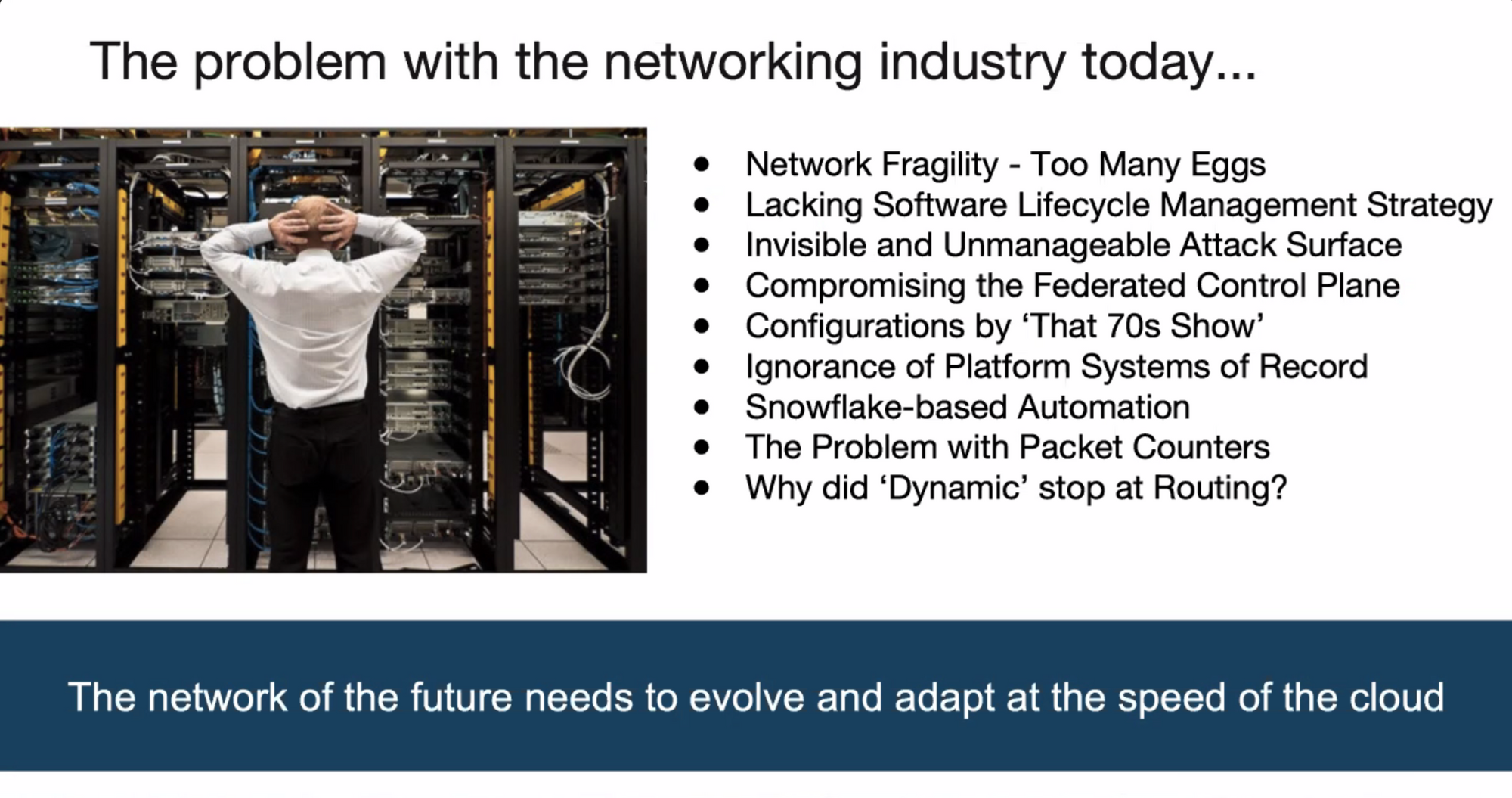 The problem with the networking industry today...

- Network Fragility - Too Many Eggs
- Lacking Software Lifecycle Management Strategy
- Invisible and Unmanageable Attack Surface
- Compromising the Federated Control Plane
- Configurations by ‘That 70s Show’
- Ignorance of Platform Systems of Record
- Snowflake-based Automation
- The Problem with Packet Counters
- Why did ‘Dynamic’ stop at Routing?

The network of the future needs to evolve and adapt at the speed of the cloud